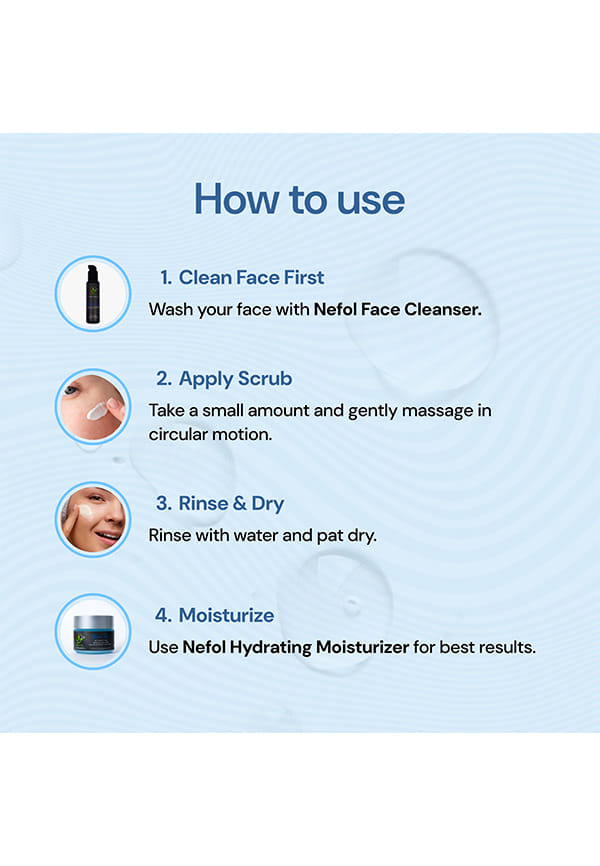 How to use

1. Clean Face First
Wash your face with Nefol Face Cleanser.

2. Apply Scrub
Take a small amount and gently massage in circular motion.

3. Rinse & Dry
Rinse with water and pat dry.

4. Moisturize
Use Nefol Hydrating Moisturizer for best results.